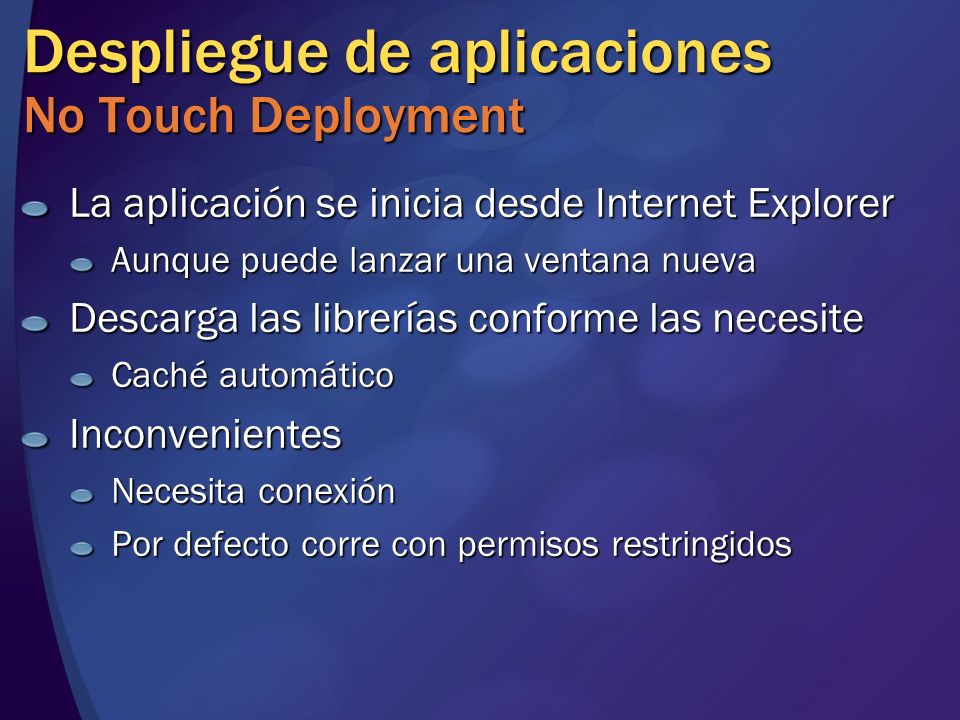 Despliegue de aplicaciones
No Touch Deployment

La aplicación se inicia desde Internet Explorer

Aunque puede lanzar una ventana nueva

Descarga las librerías conforme las necesite

Caché automático

Inconvenientes

Necesita conexión

Por defecto corre con permisos restringidos